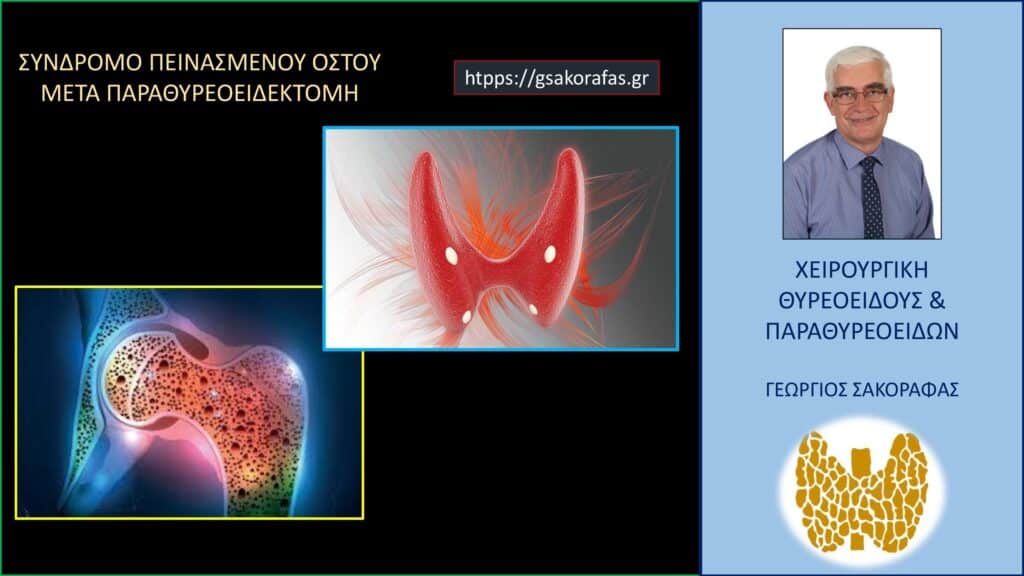 ΣΥΝΔΡΟΜΟ ΠΕΙΝΑΣΜΕΝΟΥ ΟΣΤΟΥ ΜΕΤΑ ΠΑΡΑΘΥΡΕΟΕΙΔΕΚΤΟΜΗ

htpps://gsakorafas.gr

ΧΕΙΡΟΥΡΓΙΚΗ ΘΥΡΕΟΕΙΔΟΥΣ & ΠΑΡΑΘΥΡΕΟΕΙΔΩΝ

ΓΕΩΡΓΙΟΣ ΣΑΚΟΡΑΦΑΣ